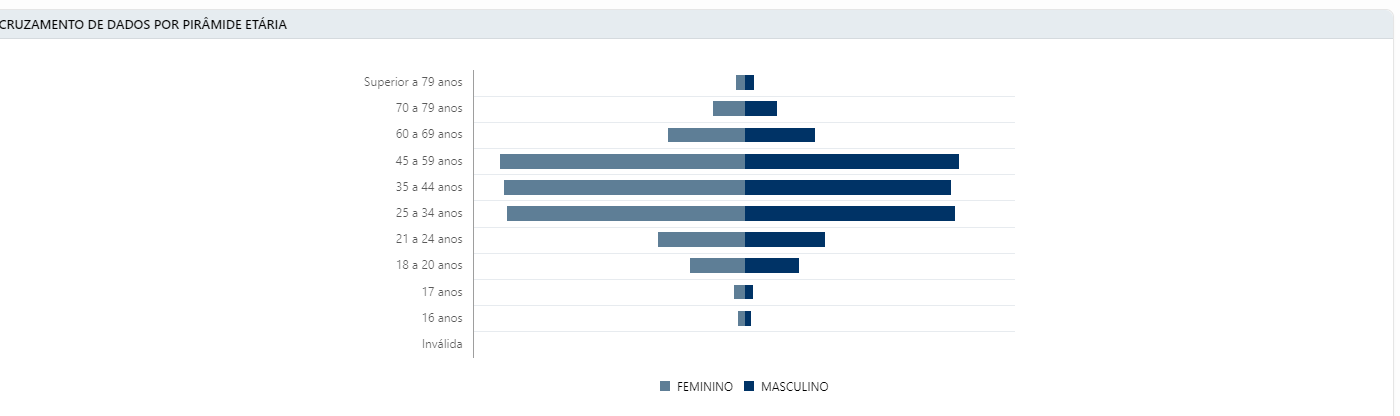 CRUZAMENTO DE DADOS POR PIRÂMIDE ETÁRIA

Superior a 79 anos
70 a 79 anos
60 a 69 anos
45 a 59 anos
35 a 44 anos
25 a 34 anos
21 a 24 anos
18 a 20 anos
17 anos
16 anos
Inválida

FEMININO MASCULINO